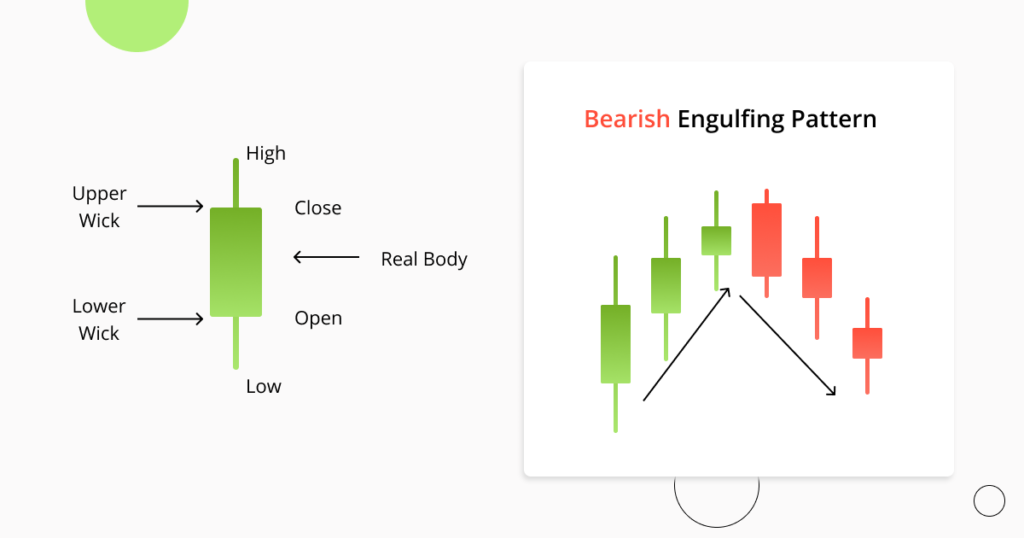 High

Upper Wick

Close

Real Body

Lower Wick

Open

Low

Bearish Engulfing Pattern